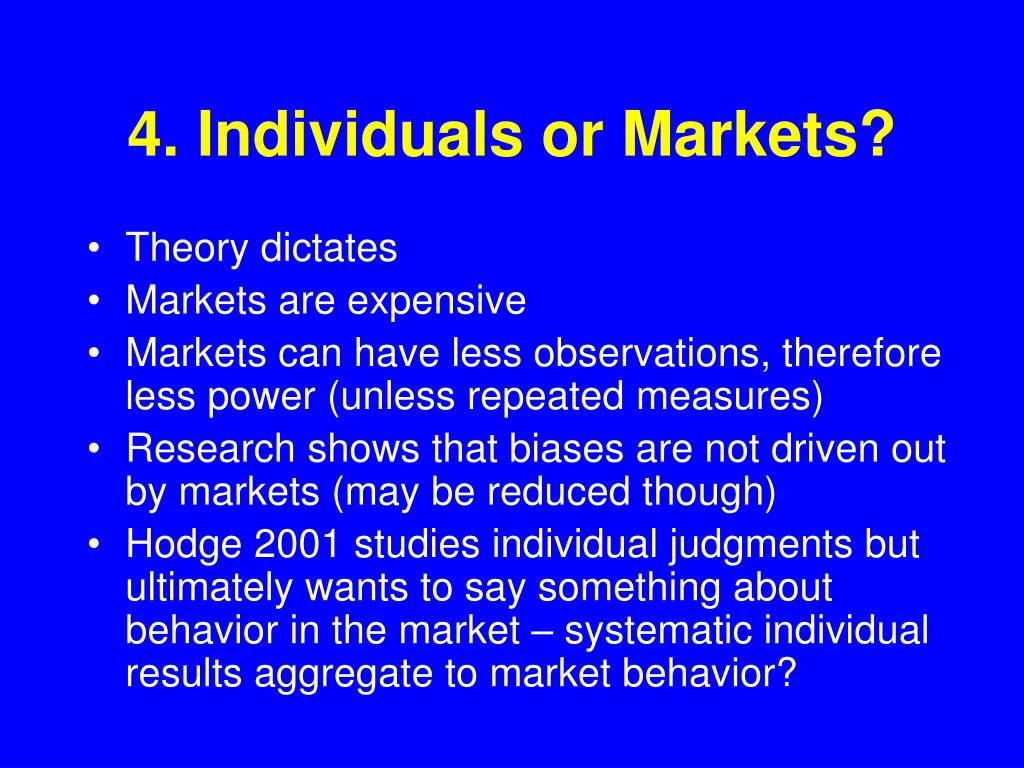 4. Individuals or Markets?

• Theory dictates
• Markets are expensive
• Markets can have less observations, therefore less power (unless repeated measures)
• Research shows that biases are not driven out by markets (may be reduced though)
• Hodge 2001 studies individual judgments but ultimately wants to say something about behavior in the market – systematic individual results aggregate to market behavior?